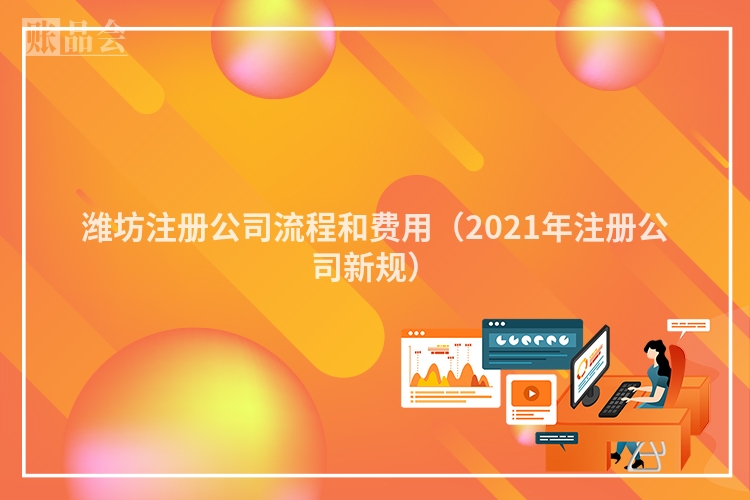 账品会

潍坊注册公司流程和费用（2021年注册公司新规）